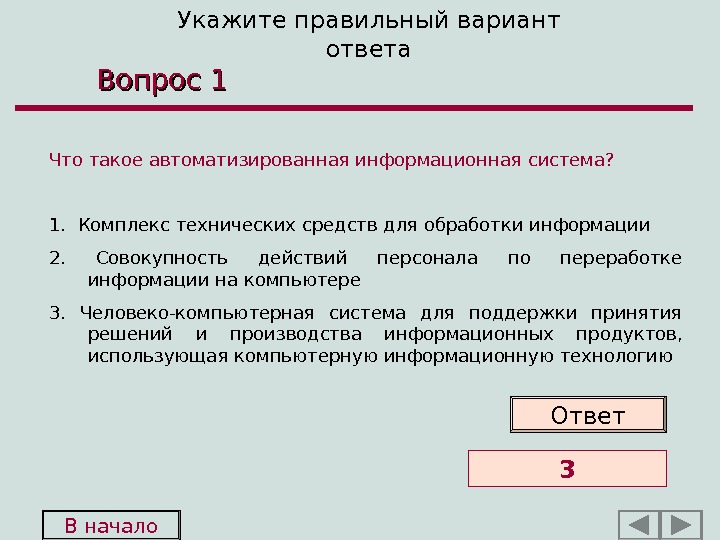 Укажите правильный вариант ответа

Вопрос 1

Что такое автоматизированная информационная система?

1. Комплекс технических средств для обработки информации

2. Совокупность действий персонала по переработке информации на компьютере

3. Человеко-компьютерная система для поддержки принятия решений и производства информационных продуктов, использующая компьютерную информационную технологию

Ответ

3

В начало